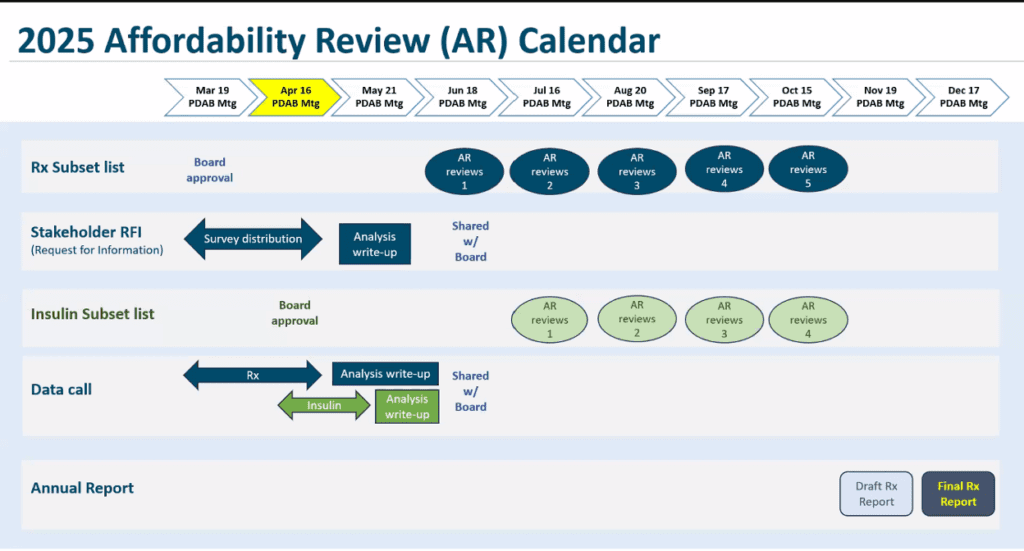 2025 Affordability Review (AR) Calendar

Mar 19 PDAB Mtg
Apr 16 PDAB Mtg
May 21 PDAB Mtg
Jun 18 PDAB Mtg
Jul 16 PDAB Mtg
Aug 20 PDAB Mtg
Sep 17 PDAB Mtg
Oct 15 PDAB Mtg
Nov 19 PDAB Mtg
Dec 17 PDAB Mtg

Rx Subset list
Board approval
AR reviews 1
AR reviews 2
AR reviews 3
AR reviews 4
AR reviews 5

Stakeholder RFI
(Request for Information)
Survey distribution
Analysis write-up
Shared w/ Board

Insulin Subset list
Board approval
AR reviews 1
AR reviews 2
AR reviews 3
AR reviews 4

Data call
Rx
Analysis write-up
Insulin
Analysis write-up
Shared w/ Board

Annual Report
Draft Rx Report
Final Rx Report